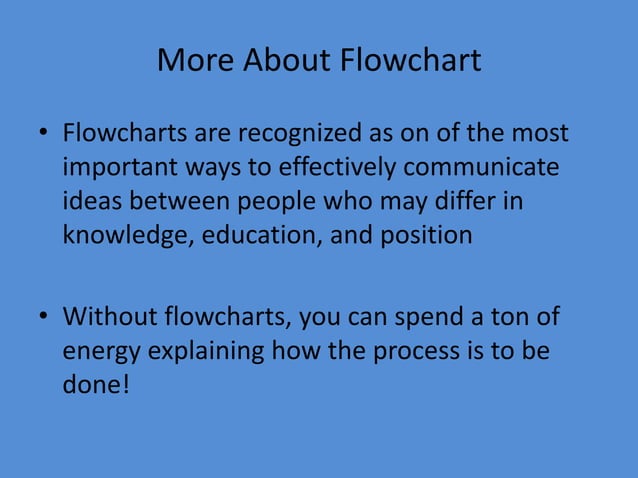 More About Flowchart

• Flowcharts are recognized as on of the most important ways to effectively communicate ideas between people who may differ in knowledge, education, and position

• Without flowcharts, you can spend a ton of energy explaining how the process is to be done!